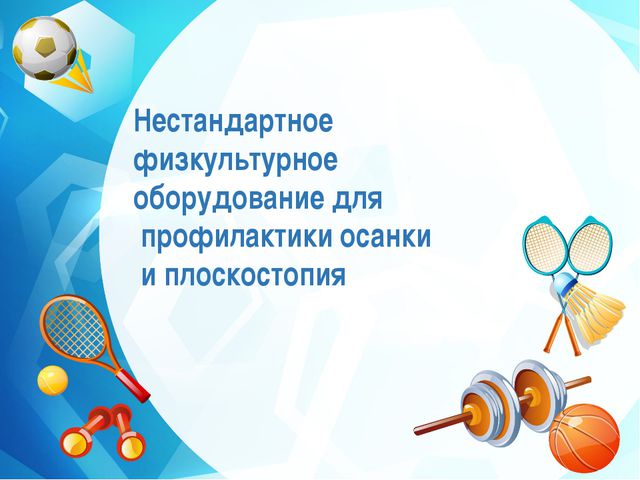 Нестандартное физкультурное оборудование для профилактики осанки и плоскостопия